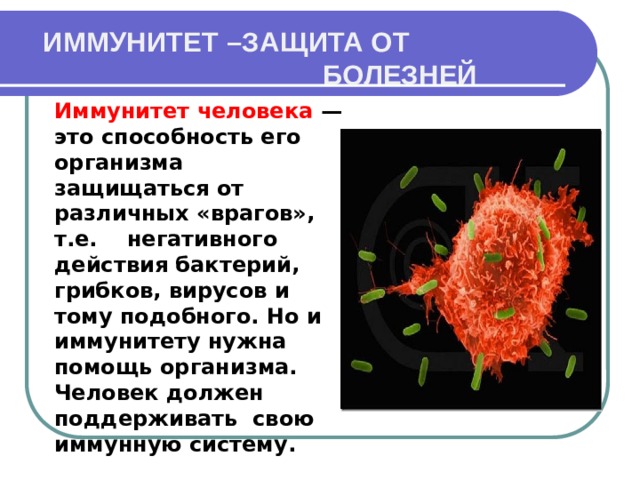 ИММУНИТЕТ –ЗАЩИТА ОТ БОЛЕЗНЕЙ

Иммунитет человека — это способность его организма защищаться от различных «врагов», т.е. негативного действия бактерий, грибков, вирусов и тому подобного. Но и иммунитету нужна помощь организма. Человек должен поддерживать свою иммунную систему.